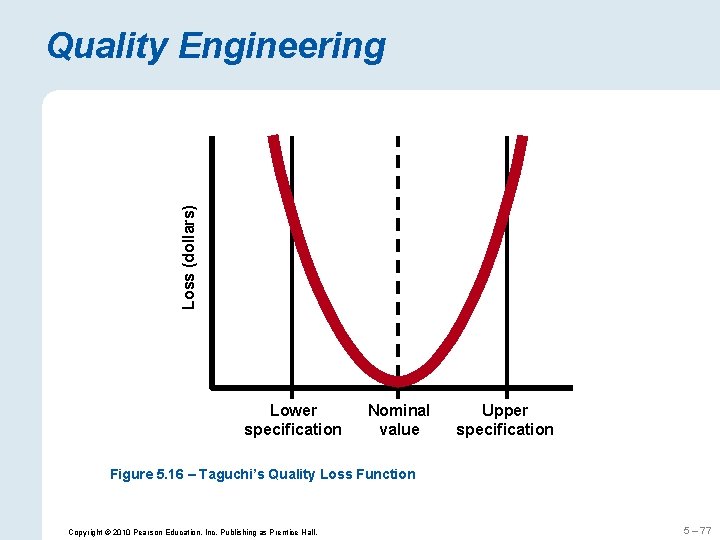 Quality Engineering

Loss (dollars)

Lower specification

Nominal value

Upper specification

Figure 5.16 – Taguchi's Quality Loss Function

Copyright © 2010 Pearson Education, Inc. Publishing as Prentice Hall.

5 – 77